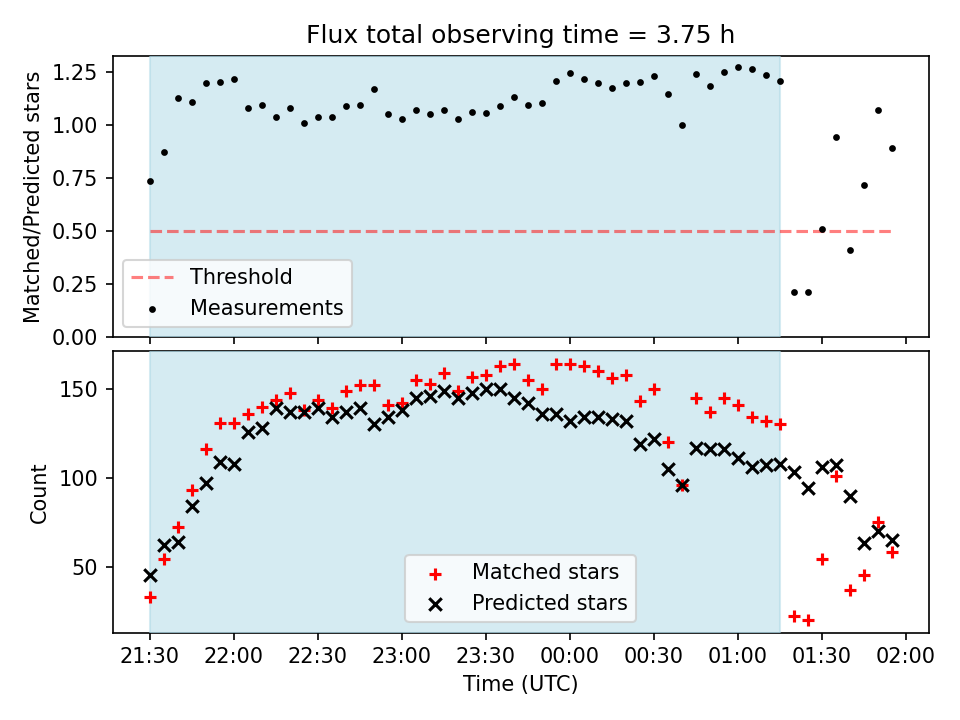 Flux total observing time = 3.75 h

Matched/Predicted stars

1.25
1.00
0.75
0.50
0.25
0.00

Threshold
Measurements

Count

150
100
50

Matched stars
Predicted stars

21:30 22:00 22:30 23:00 23:30 00:00 00:30 01:00 01:30 02:00

Time (UTC)